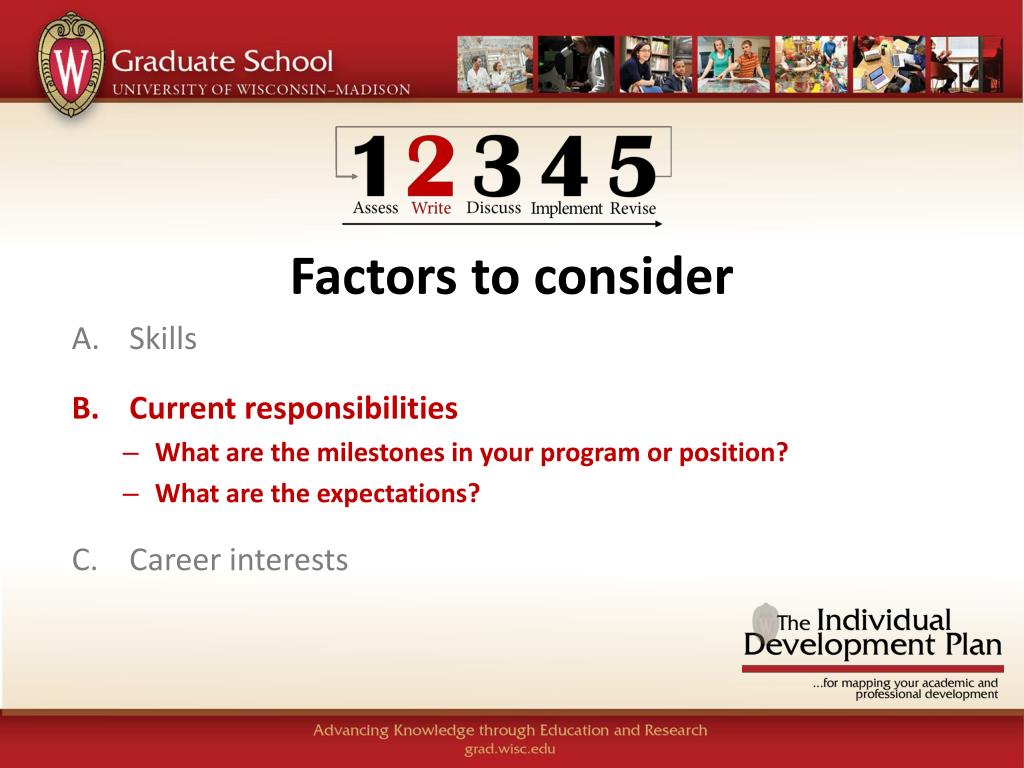 W

Graduate School
UNIVERSITY OF WISCONSIN–MADISON

1 2 3 4 5
Assess Write Discuss Implement Revise

Factors to consider

A. Skills

B. Current responsibilities
– What are the milestones in your program or position?
– What are the expectations?

C. Career interests

The Individual Development Plan
...for mapping your academic and professional development

Advancing Knowledge through Education and Research
grad.wisc.edu